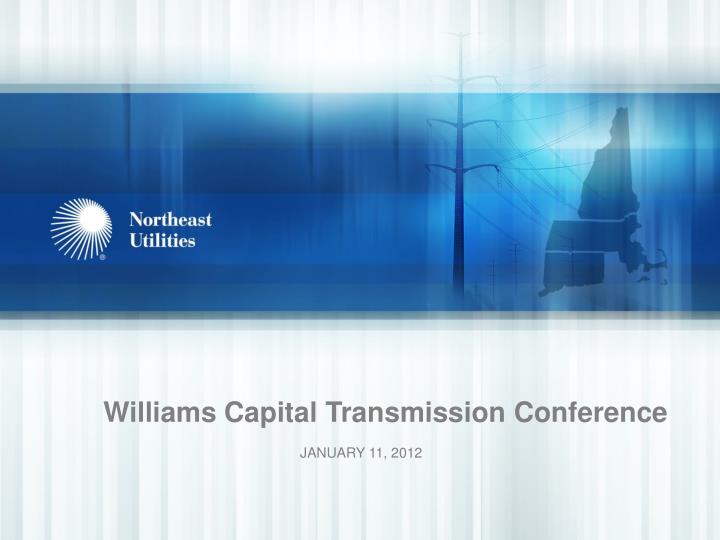 Northeast Utilities

Williams Capital Transmission Conference

JANUARY 11, 2012